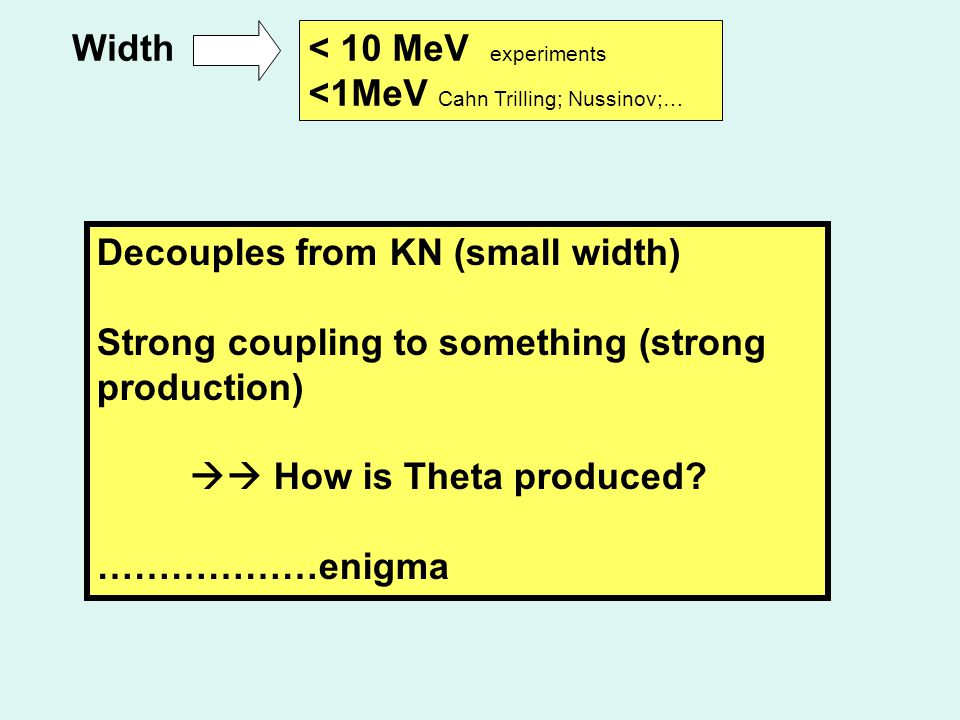 Width

< 10 MeV experiments
<1MeV Cahn Trilling; Nussinov;…

Decouples from KN (small width)

Strong coupling to something (strong production)

→→ How is Theta produced?

………………enigma